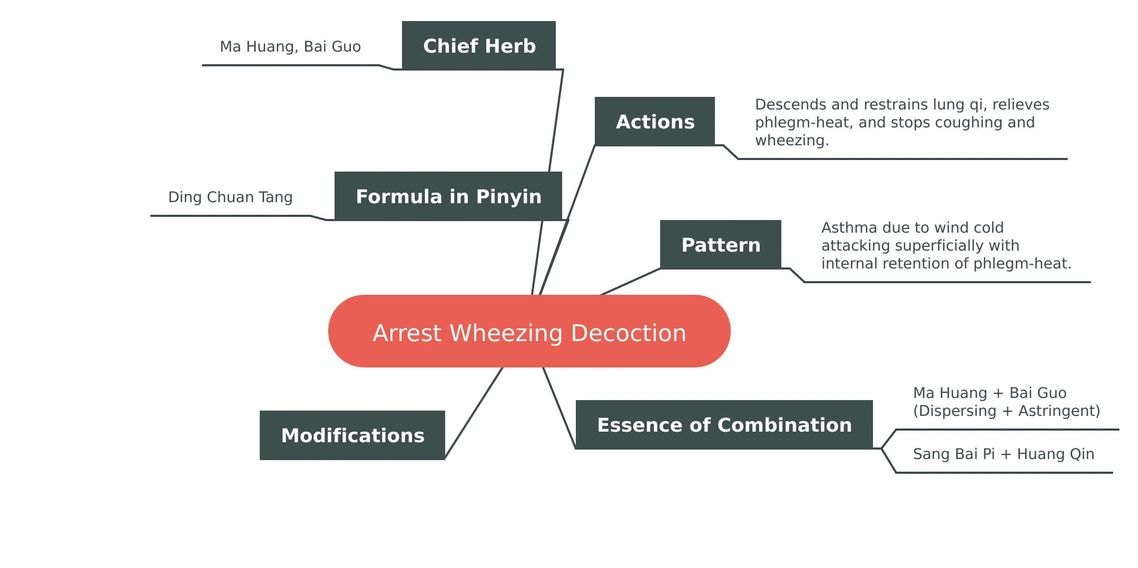 Arrest Wheezing Decoction

Chief Herb
Ma Huang, Bai Guo

Formula in Pinyin
Ding Chuan Tang

Actions
Descends and restrains lung qi, relieves phlegm-heat, and stops coughing and wheezing.

Pattern
Asthma due to wind cold attacking superficially with internal retention of phlegm-heat.

Essence of Combination
Ma Huang + Bai Guo (Dispersing + Astringent)
Sang Bai Pi + Huang Qin

Modifications